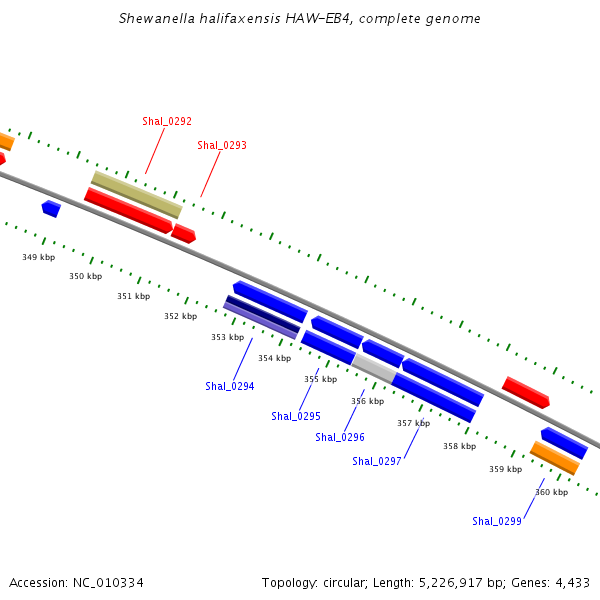 Shewanella halifaxensis HAW-EB4, complete genome

Shal_0292

Shal_0293

349 kbp

350 kbp

351 kbp

352 kbp

353 kbp

354 kbp

355 kbp

356 kbp

357 kbp

358 kbp

359 kbp

360 kbp

Shal_0294

Shal_0295

Shal_0296

Shal_0297

Shal_0299

Accession: NC_010334

Topology: circular; Length: 5,226,917 bp; Genes: 4,433